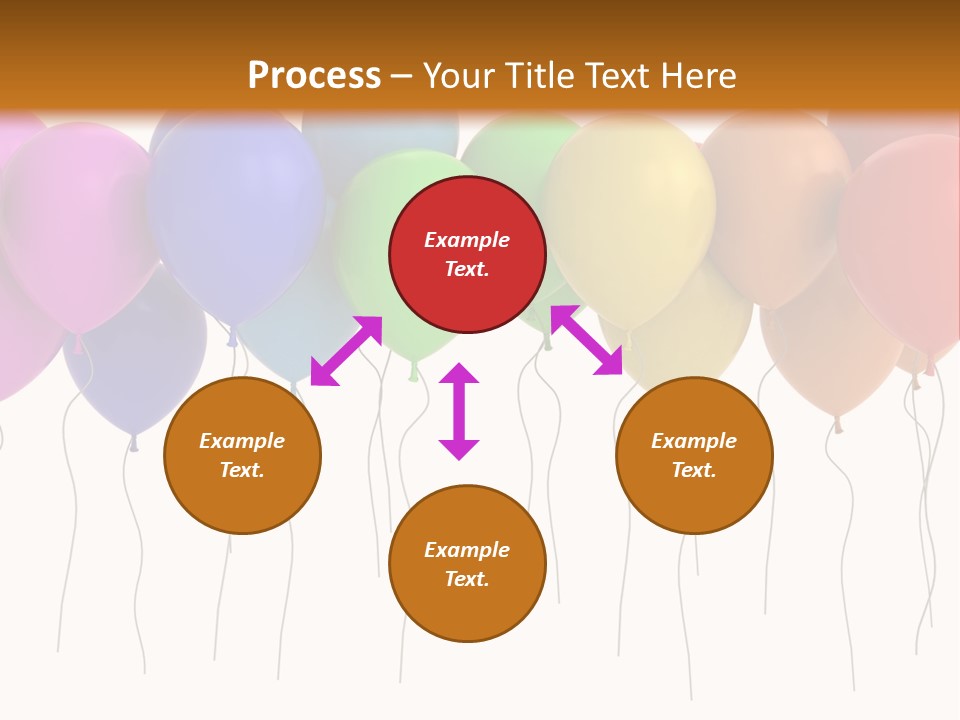 Process – Your Title Text Here

Example Text.

Example Text.

Example Text.

Example Text.